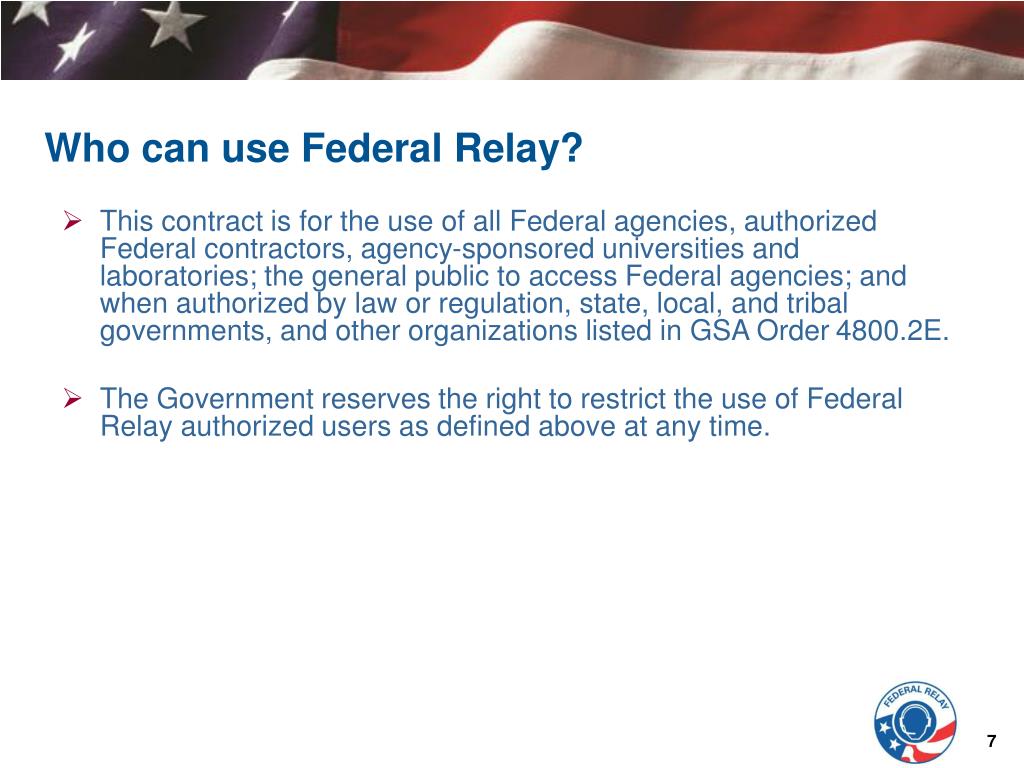 Who can use Federal Relay?

➢ This contract is for the use of all Federal agencies, authorized Federal contractors, agency-sponsored universities and laboratories; the general public to access Federal agencies; and when authorized by law or regulation, state, local, and tribal governments, and other organizations listed in GSA Order 4800.2E.

➢ The Government reserves the right to restrict the use of Federal Relay authorized users as defined above at any time.

FEDERAL RELAY

7